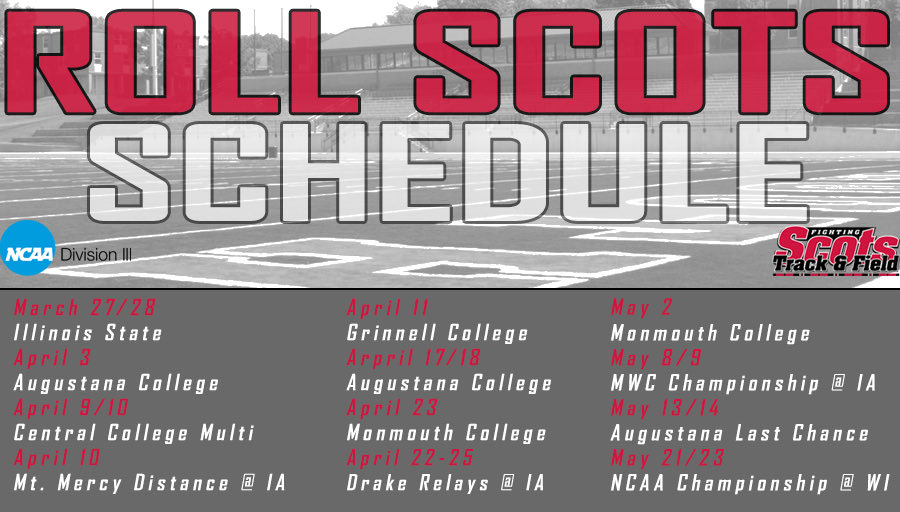 ROLL SCOTS
SCHEDULE

NCAA Division III

FIGHTING Scots Track & Field

March 27/28
Illinois State
April 3
Augustana College
April 9/10
Central College Multi
April 10
Mt. Mercy Distance @ IA

April 11
Grinnell College
Arpril 17/18
Augustana College
April 23
Monmouth College
April 22-25
Drake Relays @ IA

May 2
Monmouth College
May 8/9
MWC Championship @ IA
May 13/14
Augustana Last Chance
May 21/23
NCAA Championship @ WI